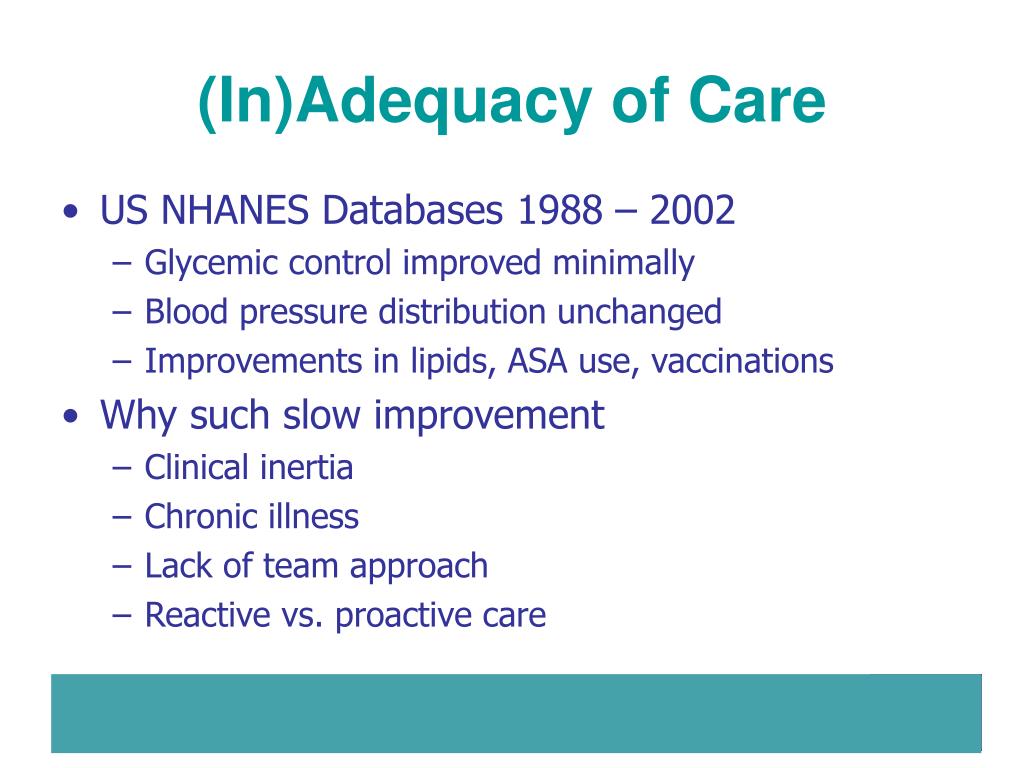 (In)Adequacy of Care

• US NHANES Databases 1988 – 2002
  – Glycemic control improved minimally
  – Blood pressure distribution unchanged
  – Improvements in lipids, ASA use, vaccinations
• Why such slow improvement
  – Clinical inertia
  – Chronic illness
  – Lack of team approach
  – Reactive vs. proactive care